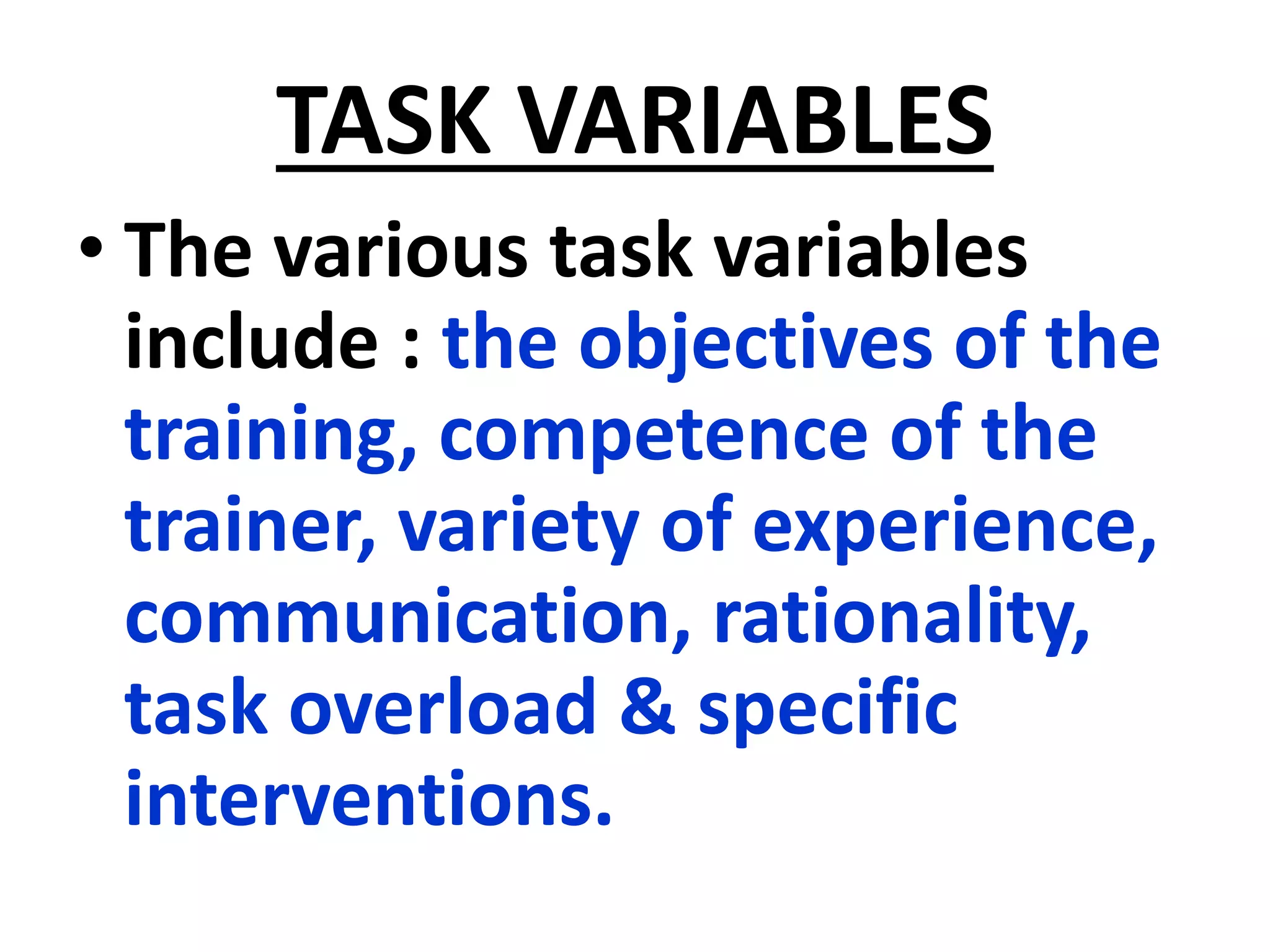 TASK VARIABLES

• The various task variables include : the objectives of the training, competence of the trainer, variety of experience, communication, rationality, task overload & specific interventions.